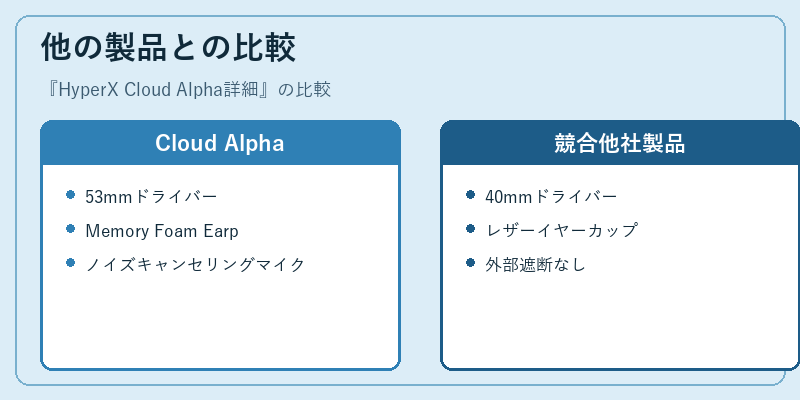 他の製品との比較

『HyperX Cloud Alpha詳細』の比較

Cloud Alpha

- 53mmドライバー
- Memory Foam Earp
- ノイズキャンセリングマイク

競合他社製品

- 40mmドライバー
- レザーイヤーカップ
- 外部遮断なし